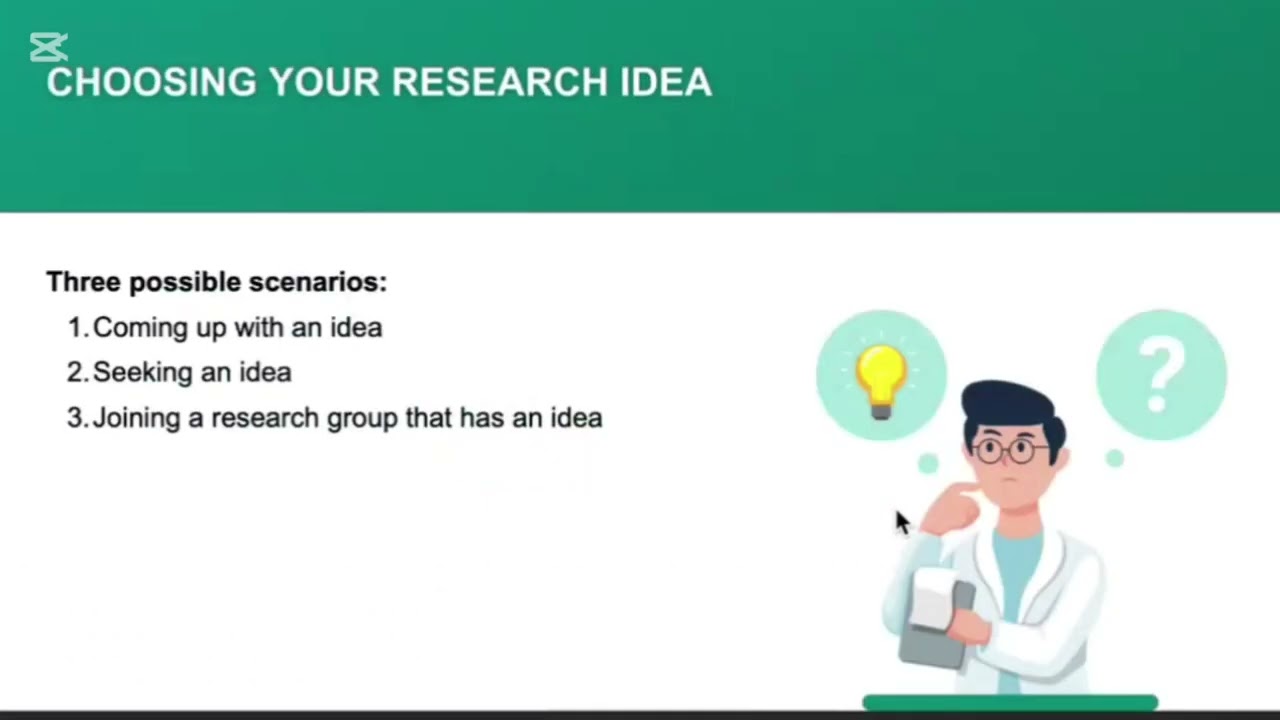 CHOOSING YOUR RESEARCH IDEA

Three possible scenarios:
1. Coming up with an idea
2. Seeking an idea
3. Joining a research group that has an idea

?